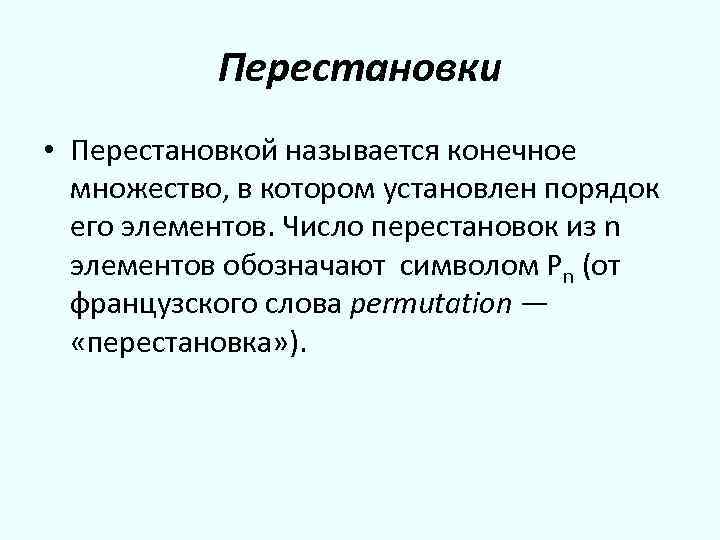 Перестановки

• Перестановкой называется конечное множество, в котором установлен порядок его элементов. Число перестановок из n элементов обозначают символом $P_n$ (от французского слова permutation — «перестановка»).